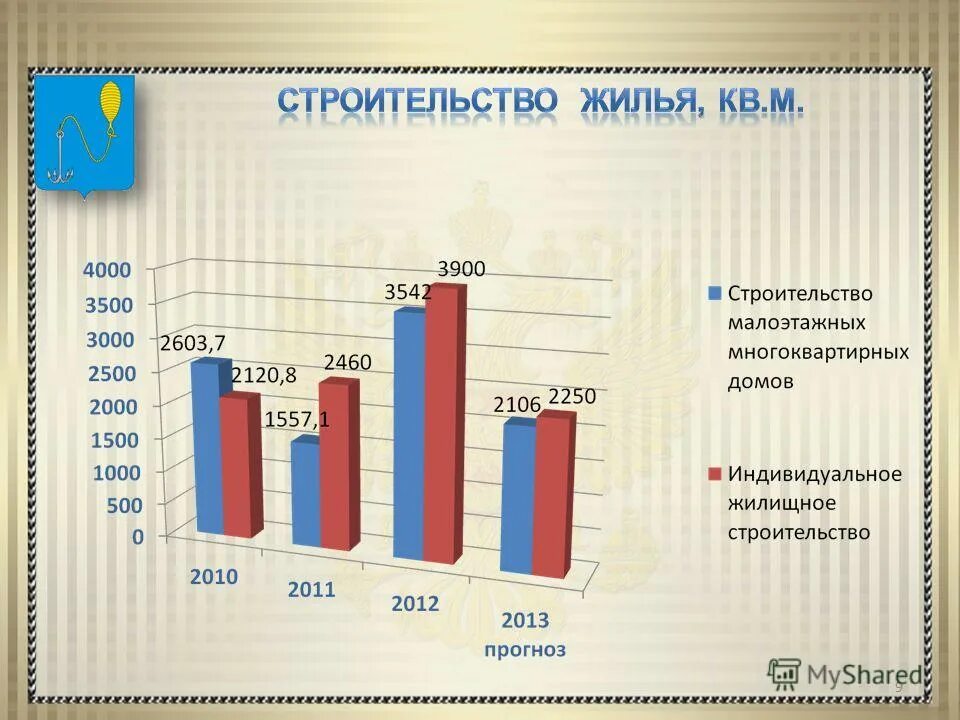 СТРОИТЕЛЬСТВО ЖИЛЬЯ, КВ.М.

4000
3500
3000
2500
2000
1500
1000
500
0

2603,7
2120,8
1557,1
2460
3542
3900
2106
2250

2010
2011
2012
2013 прогноз

Строительство малоэтажных многоквартирных домов

Индивидуальное жилищное строительство

MyShared

9